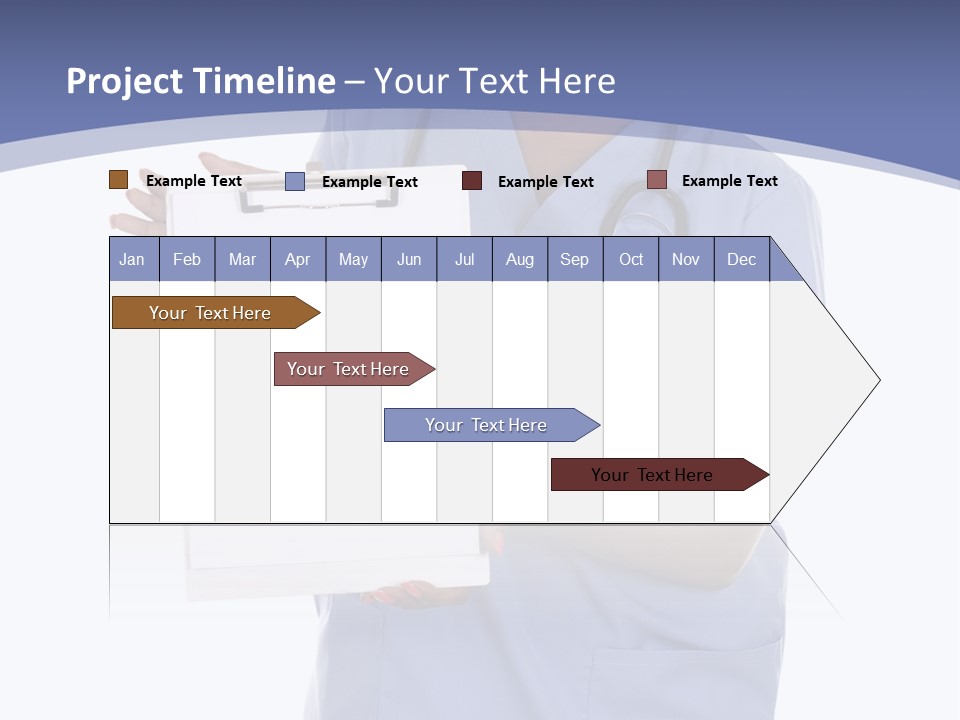 Project Timeline – Your Text Here

Example Text
Example Text
Example Text
Example Text

| Jan | Feb | Mar | Apr | May | Jun | Jul | Aug | Sep | Oct | Nov | Dec |
|---|---|---|---|---|---|---|---|---|---|---|---|

Your Text Here

Your Text Here

Your Text Here

Your Text Here